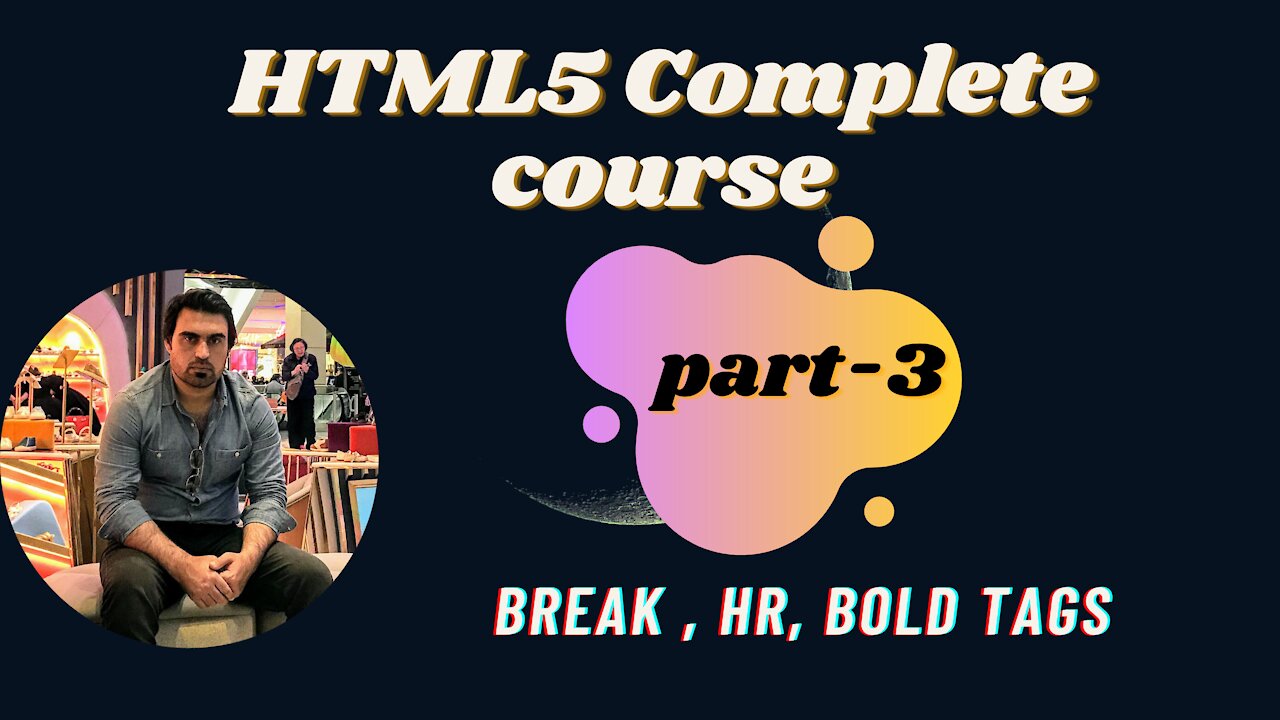 HTML5 Complete course

part-3

BREAK , HR, BOLD TAGS